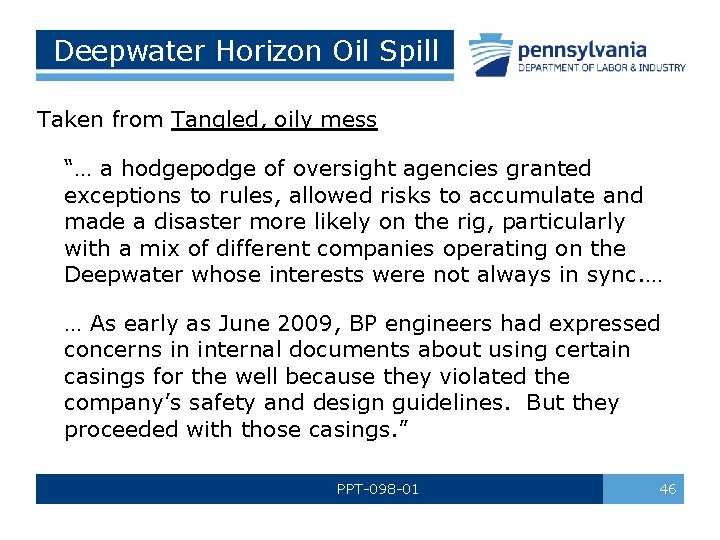 Deepwater Horizon Oil Spill

pennsylvania
DEPARTMENT OF LABOR & INDUSTRY

Taken from Tangled, oily mess

"… a hodgepodge of oversight agencies granted exceptions to rules, allowed risks to accumulate and made a disaster more likely on the rig, particularly with a mix of different companies operating on the Deepwater whose interests were not always in sync.…

… As early as June 2009, BP engineers had expressed concerns in internal documents about using certain casings for the well because they violated the company's safety and design guidelines. But they proceeded with those casings."

PPT-098-01

46